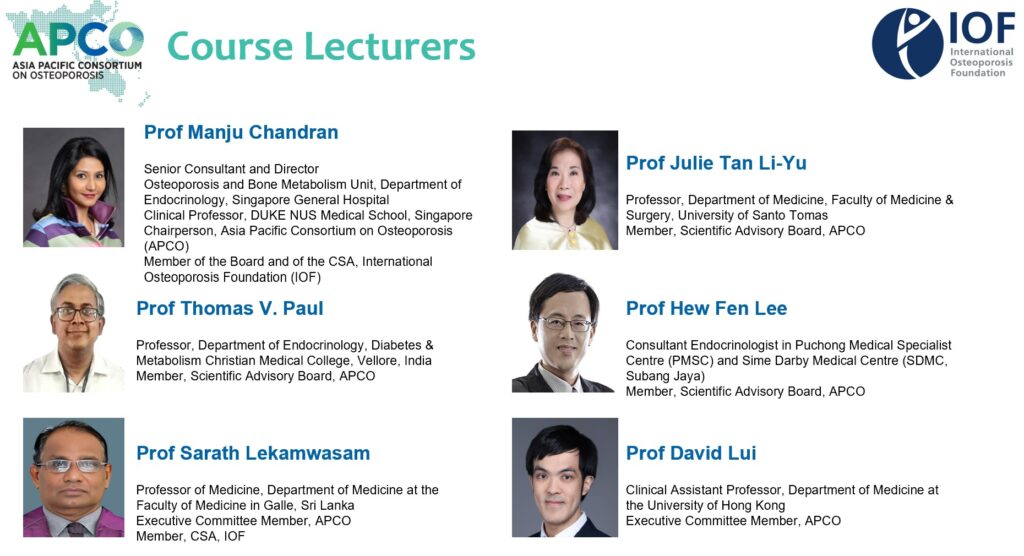 APCO
ASIA PACIFIC CONSORTIUM ON OSTEOPOROSIS

Course Lecturers

IOF
International Osteoporosis Foundation

Prof Manju Chandran

Senior Consultant and Director
Osteoporosis and Bone Metabolism Unit, Department of Endocrinology, Singapore General Hospital
Clinical Professor, DUKE NUS Medical School, Singapore
Chairperson, Asia Pacific Consortium on Osteoporosis (APCO)
Member of the Board and of the CSA, International Osteoporosis Foundation (IOF)

Prof Thomas V. Paul

Professor, Department of Endocrinology, Diabetes & Metabolism Christian Medical College, Vellore, India
Member, Scientific Advisory Board, APCO

Prof Sarath Lekamwasam

Professor of Medicine, Department of Medicine at the Faculty of Medicine in Galle, Sri Lanka
Executive Committee Member, APCO
Member, CSA, IOF

Prof Julie Tan Li-Yu

Professor, Department of Medicine, Faculty of Medicine & Surgery, University of Santo Tomas
Member, Scientific Advisory Board, APCO

Prof Hew Fen Lee

Consultant Endocrinologist in Puchong Medical Specialist Centre (PMSC) and Sime Darby Medical Centre (SDMC, Subang Jaya)
Member, Scientific Advisory Board, APCO

Prof David Lui

Clinical Assistant Professor, Department of Medicine at the University of Hong Kong
Executive Committee Member, APCO